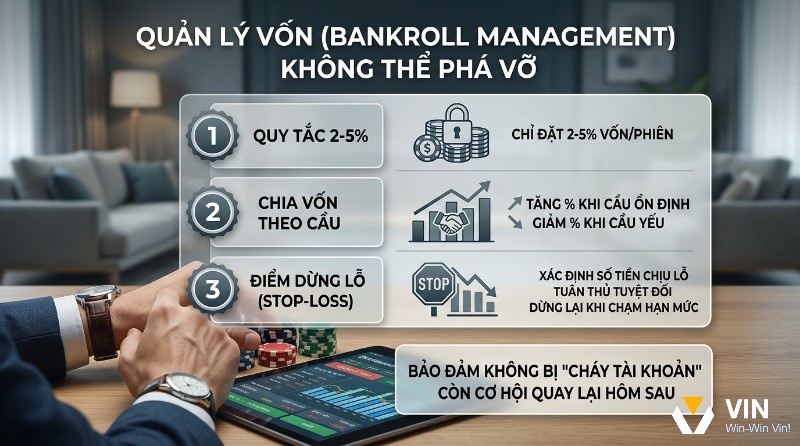 QUẢN LÝ VỐN (BANKROLL MANAGEMENT) KHÔNG THỂ PHÁ VỠ

1 QUY TẮC 2-5%

CHỈ ĐẶT 2-5% VỐN/PHIÊN

2 CHIA VỐN THEO CẦU

TĂNG % KHI CẦU ỔN ĐỊNH
GIẢM % KHI CẦU YẾU

3 ĐIỂM DỪNG LỖ (STOP-LOSS)

STOP

XÁC ĐỊNH SỐ TIỀN CHỊU LỖ
TUÂN THỦ TUYỆT ĐỐI
DỪNG LẠI KHI CHẠM HẠN MỨC

BẢO ĐẢM KHÔNG BỊ "CHÁY TÀI KHOẢN"
CÒN CƠ HỘI QUAY LẠI HÔM SAU

VIN
Win-Win Vin!